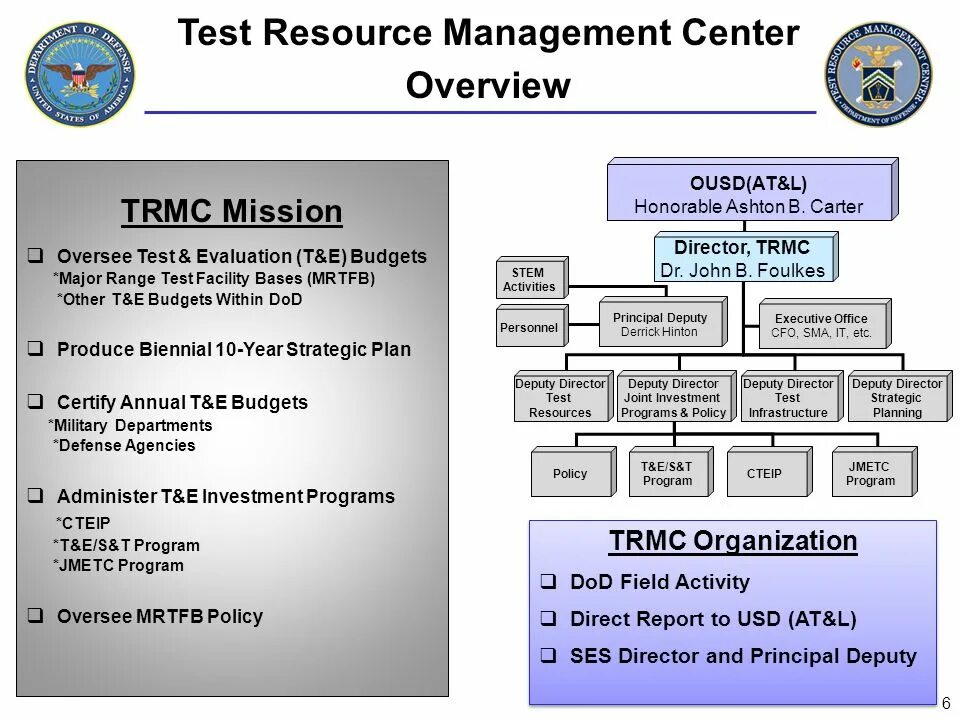 DEPARTMENT OF DEFENSE UNITED STATES OF AMERICA

Test Resource Management Center Overview

TEST RESOURCE MANAGEMENT CENTER DEPARTMENT OF DEFENSE

TRMC Mission

❑ Oversee Test & Evaluation (T&E) Budgets
*Major Range Test Facility Bases (MRTFB)
*Other T&E Budgets Within DoD

❑ Produce Biennial 10-Year Strategic Plan

❑ Certify Annual T&E Budgets
*Military Departments
*Defense Agencies

❑ Administer T&E Investment Programs
*CTEIP
*T&E/S&T Program
*JMETC Program

❑ Oversee MRTFB Policy

OUSD(AT&L)
Honorable Ashton B. Carter

Director, TRMC
Dr. John B. Foulkes

STEM Activities

Personnel

Principal Deputy
Derrick Hinton

Executive Office
CFO, SMA, IT, etc.

Deputy Director Test Resources

Deputy Director Joint Investment Programs & Policy

Deputy Director Test Infrastructure

Deputy Director Strategic Planning

Policy

T&E/S&T Program

CTEIP

JMETC Program

TRMC Organization

❑ DoD Field Activity

❑ Direct Report to USD (AT&L)

❑ SES Director and Principal Deputy

6